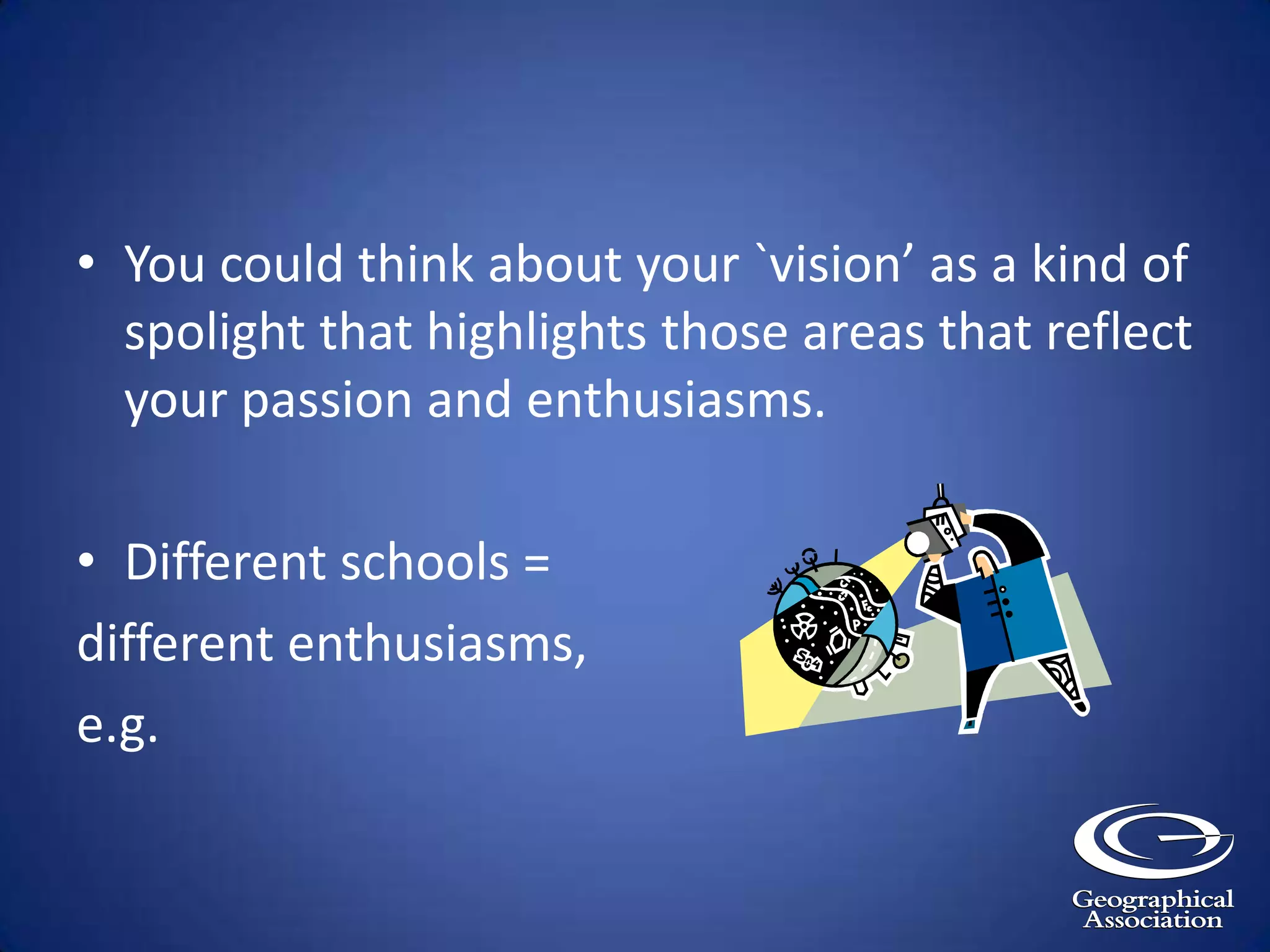 • You could think about your `vision’ as a kind of spolight that highlights those areas that reflect your passion and enthusiasms.

• Different schools = different enthusiasms, e.g.

Geographical Association